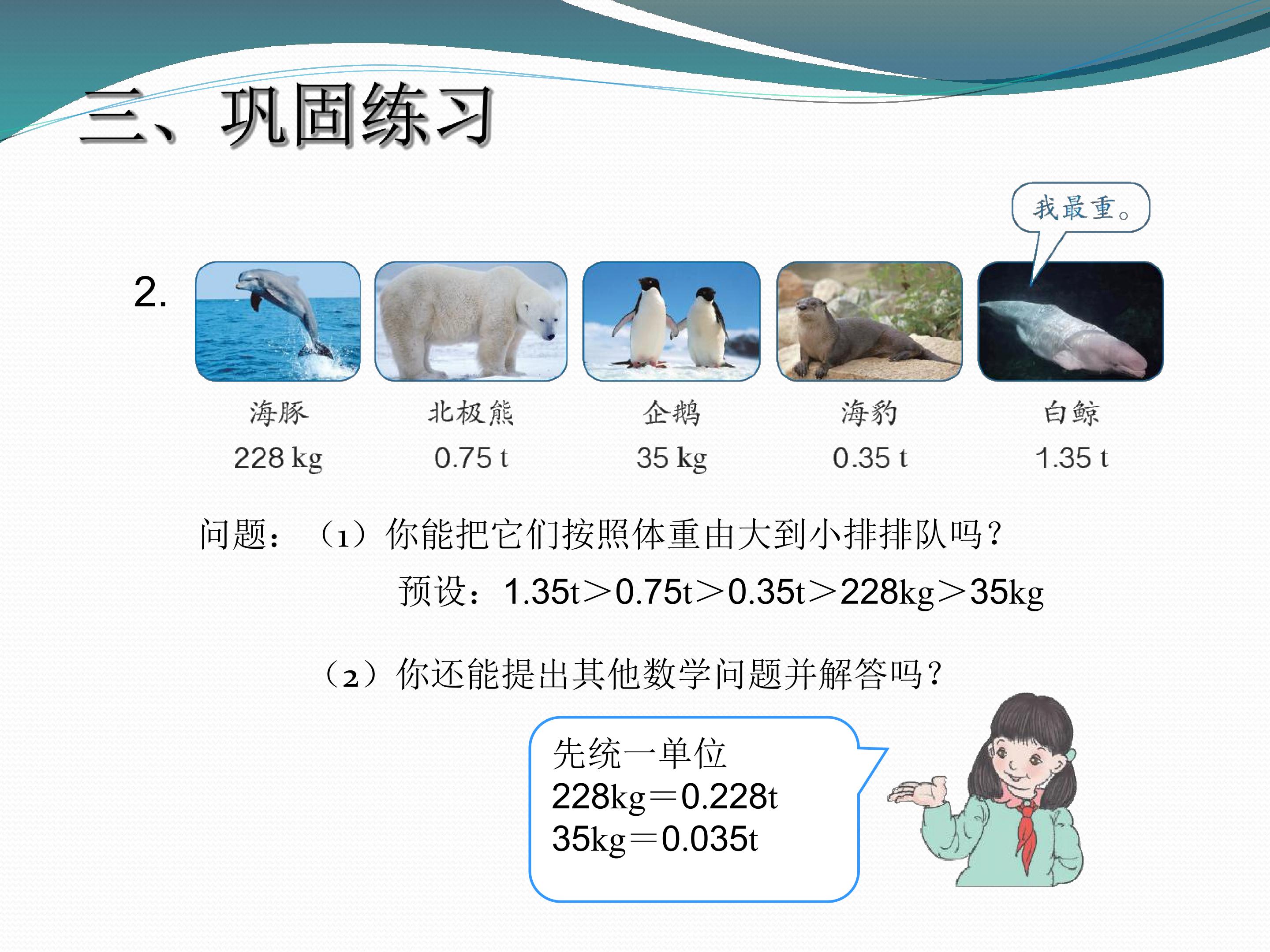 三、巩固练习

我最重。

2.

海豚
228 kg

北极熊
0.75 t

企鹅
35 kg

海豹
0.35 t

白鲸
1.35 t

问题：（1）你能把它们按照体重由大到小排排队吗？

预设：1.35t＞0.75t＞0.35t＞228kg＞35kg

（2）你还能提出其他数学问题并解答吗？

先统一单位
228kg＝0.228t
35kg＝0.035t